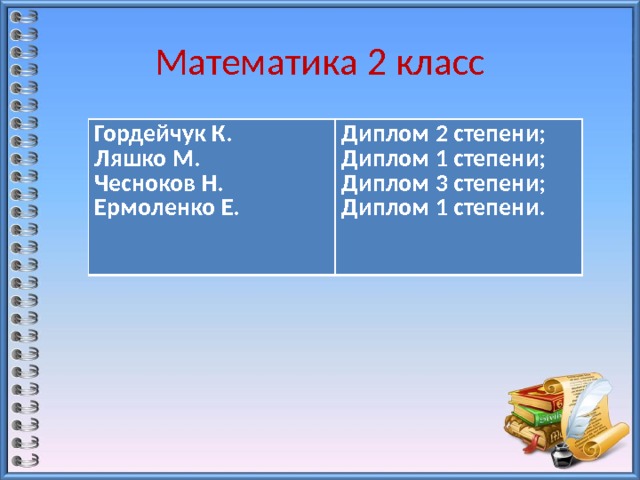 Математика 2 класс

| Гордейчук К. Ляшко М. Чесноков Н. Ермоленко Е. | Диплом 2 степени; Диплом 1 степени; Диплом 3 степени; Диплом 1 степени. |
|---|---|